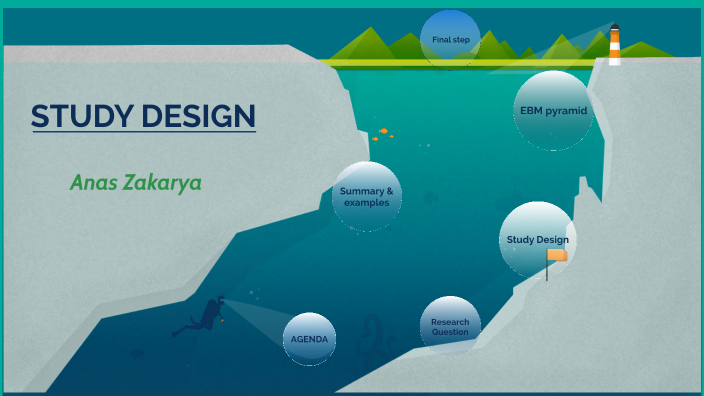 STUDY DESIGN

Anas Zakarya

Final step

EBM pyramid

Summary & examples

Study Design

Research Question

AGENDA